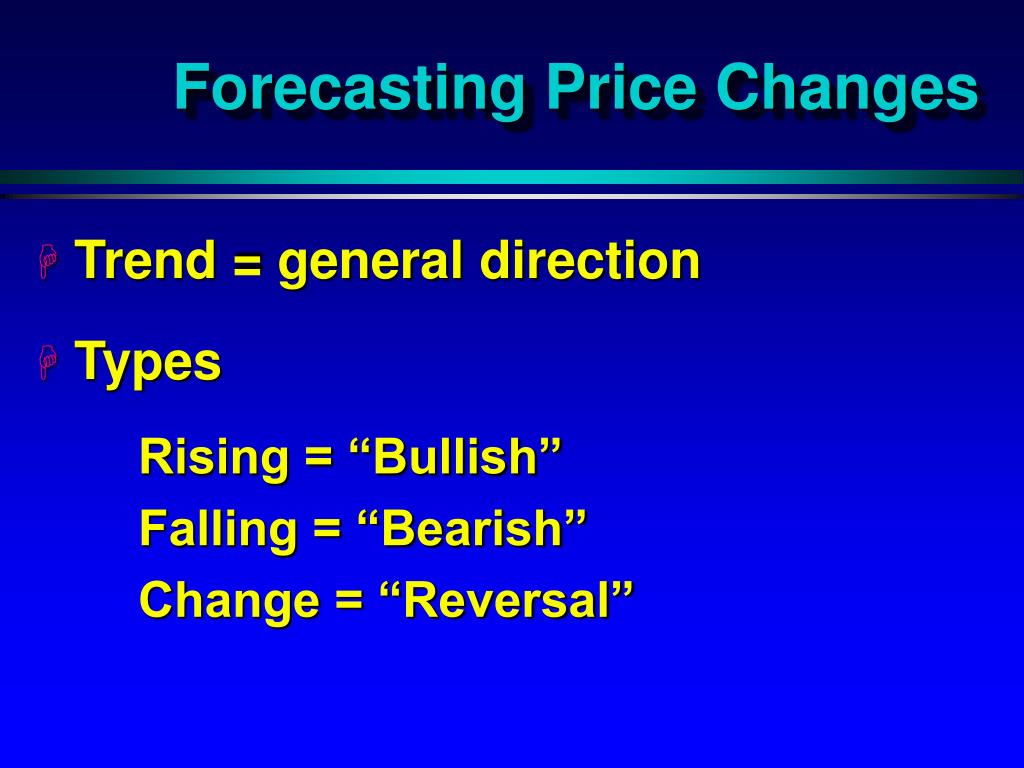 Forecasting Price Changes

Trend = general direction

Types

Rising = “Bullish”

Falling = “Bearish”

Change = “Reversal”